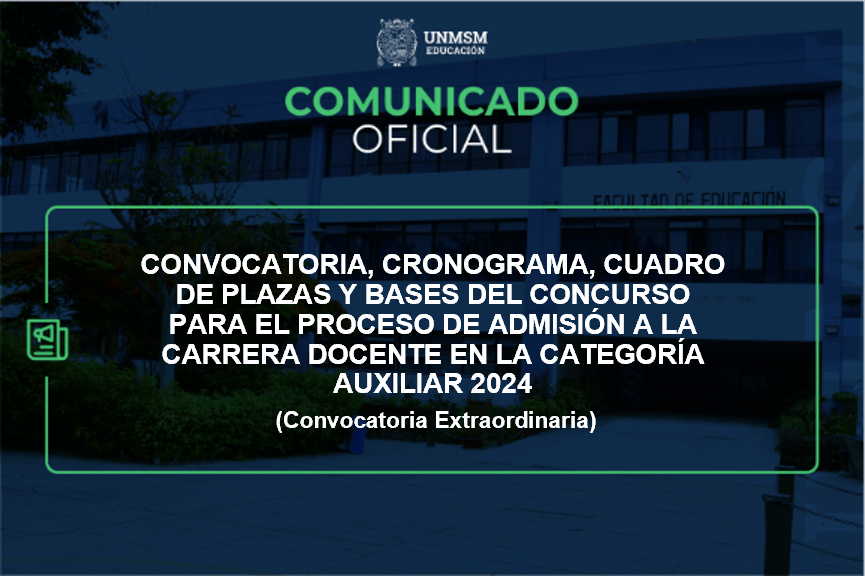 UNMSM
EDUCACIÓN

COMUNICADO
OFICIAL

FACULTAD DE EDUCACIÓN

CONVOCATORIA, CRONOGRAMA, CUADRO DE PLAZAS Y BASES DEL CONCURSO PARA EL PROCESO DE ADMISIÓN A LA CARRERA DOCENTE EN LA CATEGORÍA AUXILIAR 2024

(Convocatoria Extraordinaria)